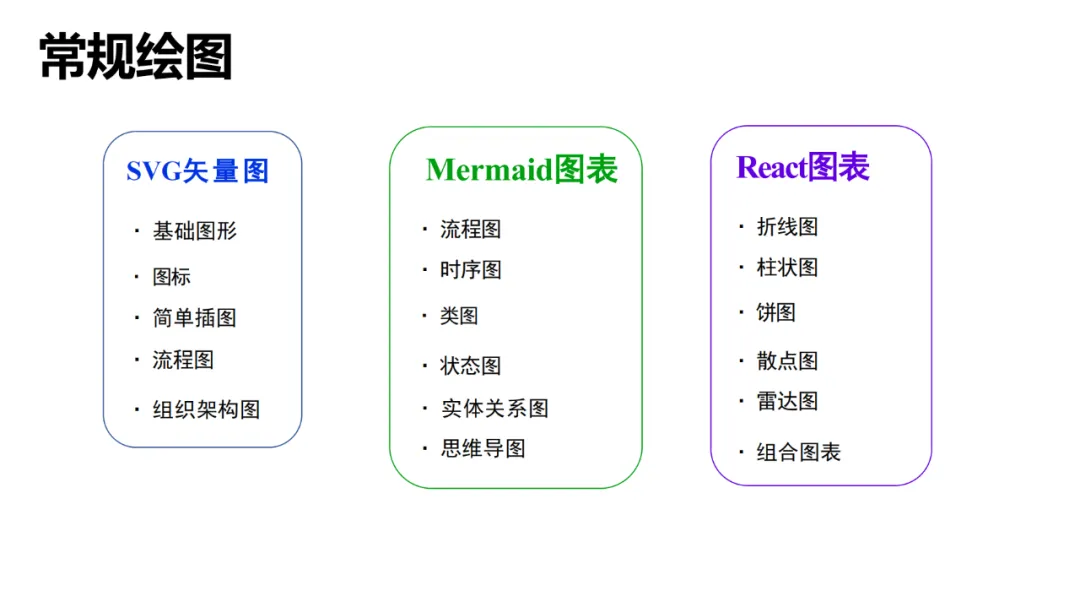 常规绘图

SVG矢量图

· 基础图形
· 图标
· 简单插图
· 流程图
· 组织架构图

Mermaid图表

· 流程图
· 时序图
· 类图
· 状态图
· 实体关系图
· 思维导图

React图表

· 折线图
· 柱状图
· 饼图
· 散点图
· 雷达图
· 组合图表